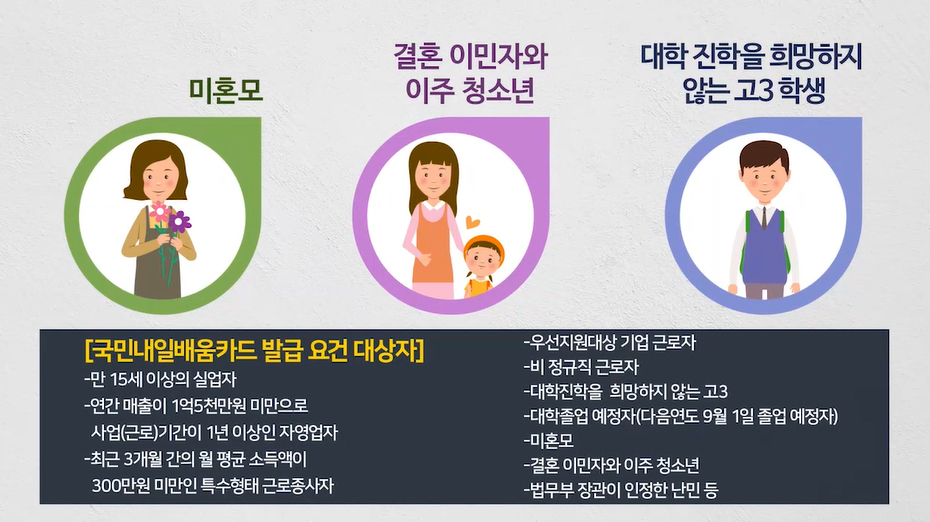 미혼모

결혼 이민자와 이주 청소년

대학 진학을 희망하지 않는 고3 학생

[국민내일배움카드 발급 요건 대상자]
-만 15세 이상의 실업자
-연간 매출이 1억5천만원 미만으로 사업(근로)기간이 1년 이상인 자영업자
-최근 3개월 간의 월 평균 소득액이 300만원 미만인 특수형태 근로종사자

-우선지원대상 기업 근로자
-비 정규직 근로자
-대학진학을 희망하지 않는 고3
-대학졸업 예정자(다음연도 9월 1일 졸업 예정자)
-미혼모
-결혼 이민자와 이주 청소년
-법무부 장관이 인정한 난민 등